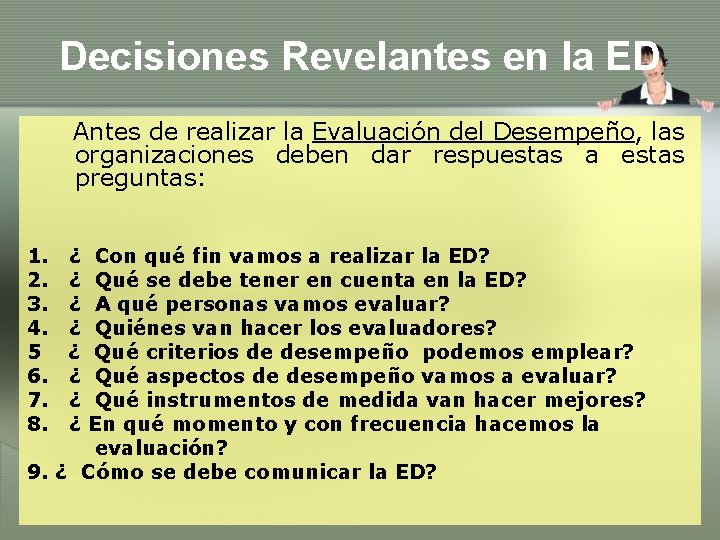 Decisiones Revelantes en la ED

Antes de realizar la Evaluación del Desempeño, las organizaciones deben dar respuestas a estas preguntas:

1. ¿ Con qué fin vamos a realizar la ED?
2. ¿ Qué se debe tener en cuenta en la ED?
3. ¿ A qué personas vamos evaluar?
4. ¿ Quiénes van hacer los evaluadores?
5 ¿ Qué criterios de desempeño podemos emplear?
6. ¿ Qué aspectos de desempeño vamos a evaluar?
7. ¿ Qué instrumentos de medida van hacer mejores?
8. ¿ En qué momento y con frecuencia hacemos la evaluación?
9. ¿ Cómo se debe comunicar la ED?